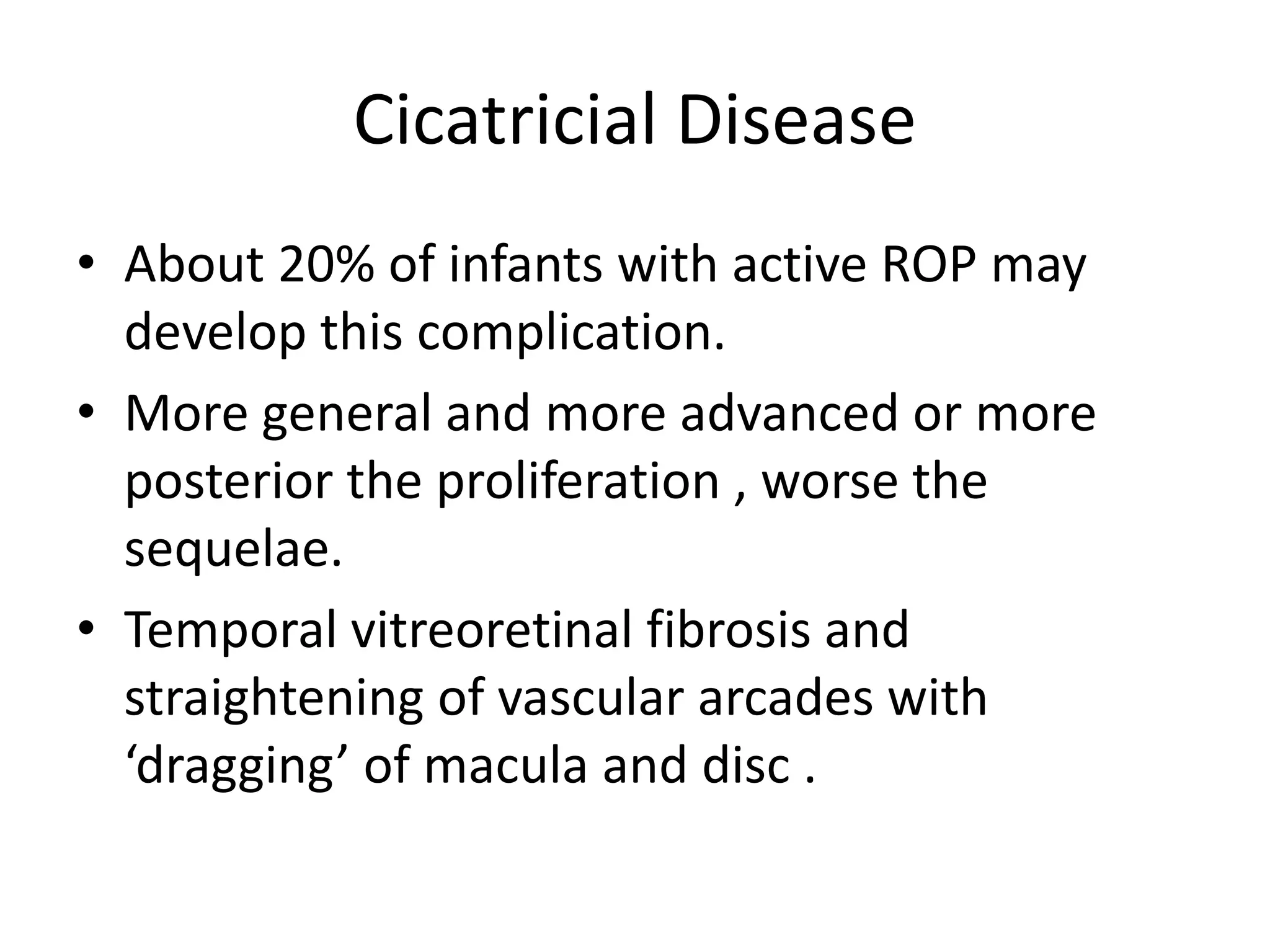 Cicatricial Disease

• About 20% of infants with active ROP may develop this complication.
• More general and more advanced or more posterior the proliferation , worse the sequelae.
• Temporal vitreoretinal fibrosis and straightening of vascular arcades with ‘dragging’ of macula and disc .